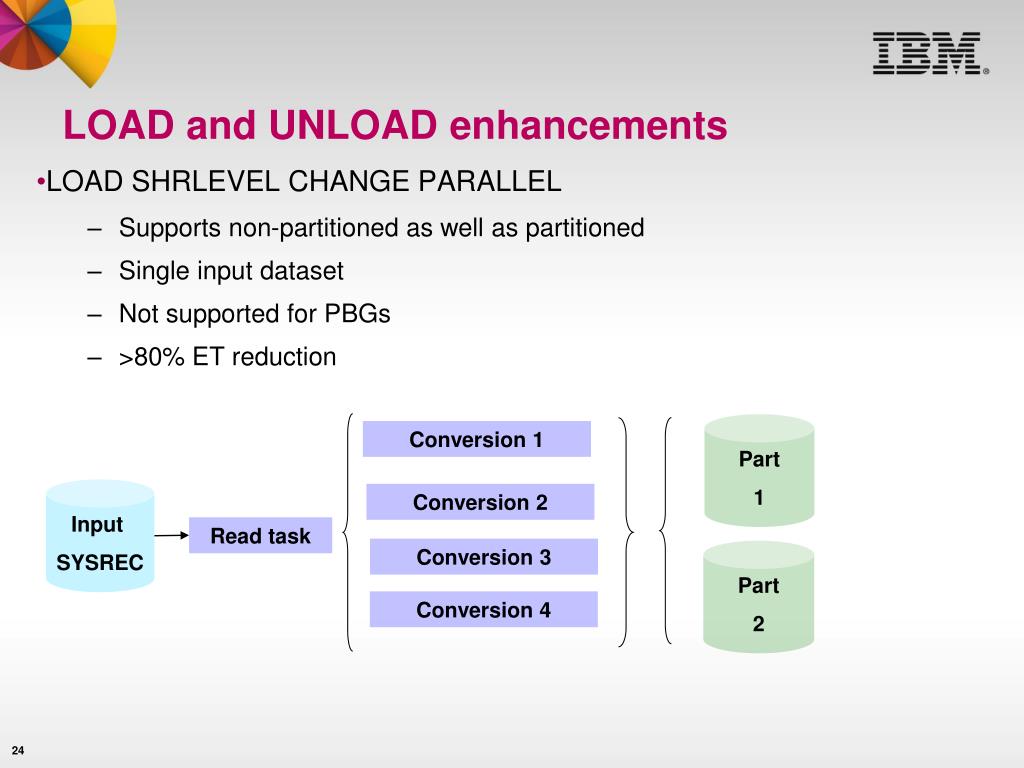 IBM®

LOAD and UNLOAD enhancements

•LOAD SHRLEVEL CHANGE PARALLEL

– Supports non-partitioned as well as partitioned

– Single input dataset

– Not supported for PBGs

– >80% ET reduction

Input SYSREC

Read task

Conversion 1

Conversion 2

Conversion 3

Conversion 4

Part 1

Part 2

24